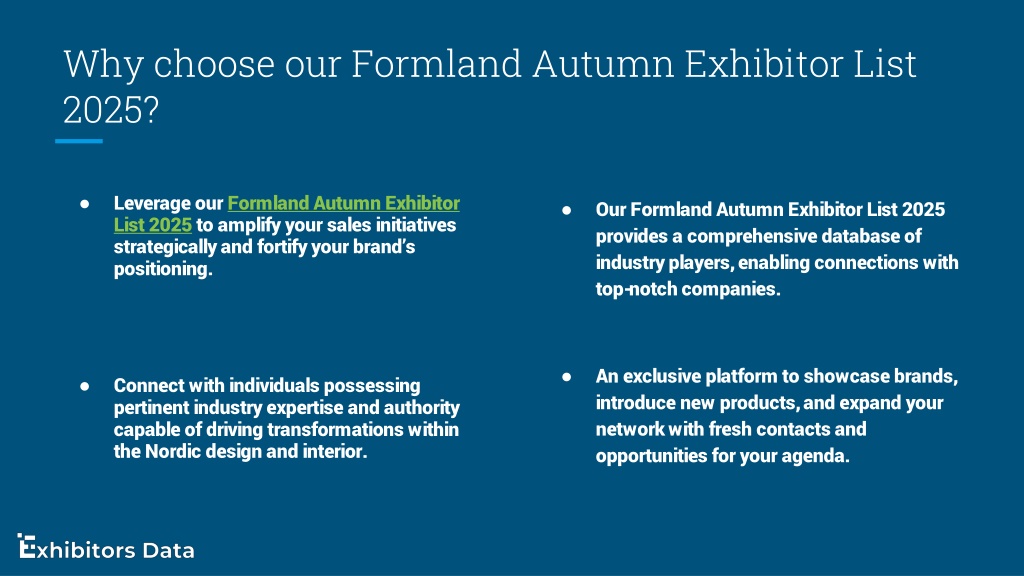 Why choose our Formland Autumn Exhibitor List 2025?

● Leverage our Formland Autumn Exhibitor List 2025 to amplify your sales initiatives strategically and fortify your brand's positioning.

● Connect with individuals possessing pertinent industry expertise and authority capable of driving transformations within the Nordic design and interior.

● Our Formland Autumn Exhibitor List 2025 provides a comprehensive database of industry players, enabling connections with top-notch companies.

● An exclusive platform to showcase brands, introduce new products, and expand your network with fresh contacts and opportunities for your agenda.

Exhibitors Data